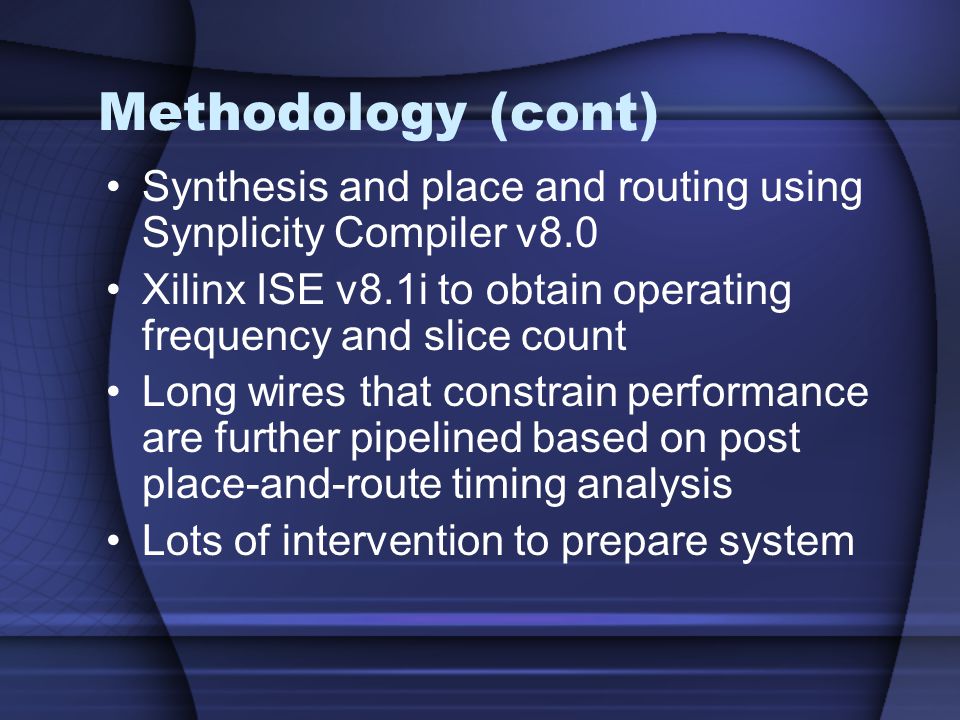 Methodology (cont)

• Synthesis and place and routing using Synplicity Compiler v8.0
• Xilinx ISE v8.1i to obtain operating frequency and slice count
• Long wires that constrain performance are further pipelined based on post place-and-route timing analysis
• Lots of intervention to prepare system